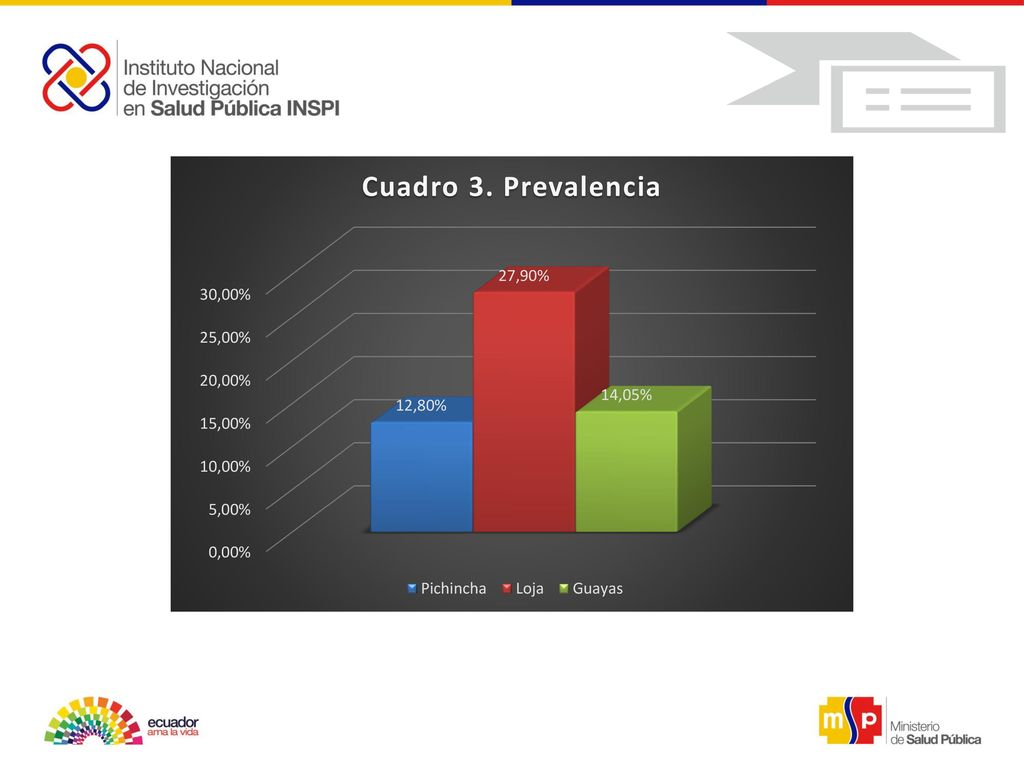 Instituto Nacional de Investigación en Salud Pública INSPI

Cuadro 3. Prevalencia

30,00%
25,00%
20,00%
15,00%
10,00%
5,00%
0,00%

12,80%
27,90%
14,05%

Pichincha Loja Guayas

ecuador ama la vida

msp Ministerio de Salud Pública